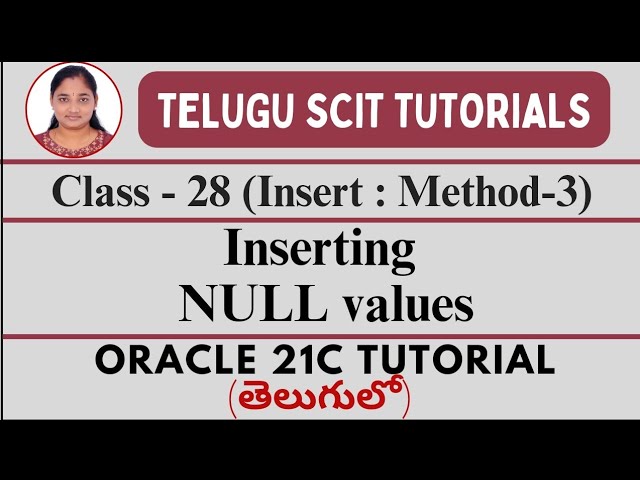 TELUGU SCIT TUTORIALS

Class - 28 (Insert : Method-3)

Inserting NULL values

ORACLE 21C TUTORIAL
(తెలుగులో)